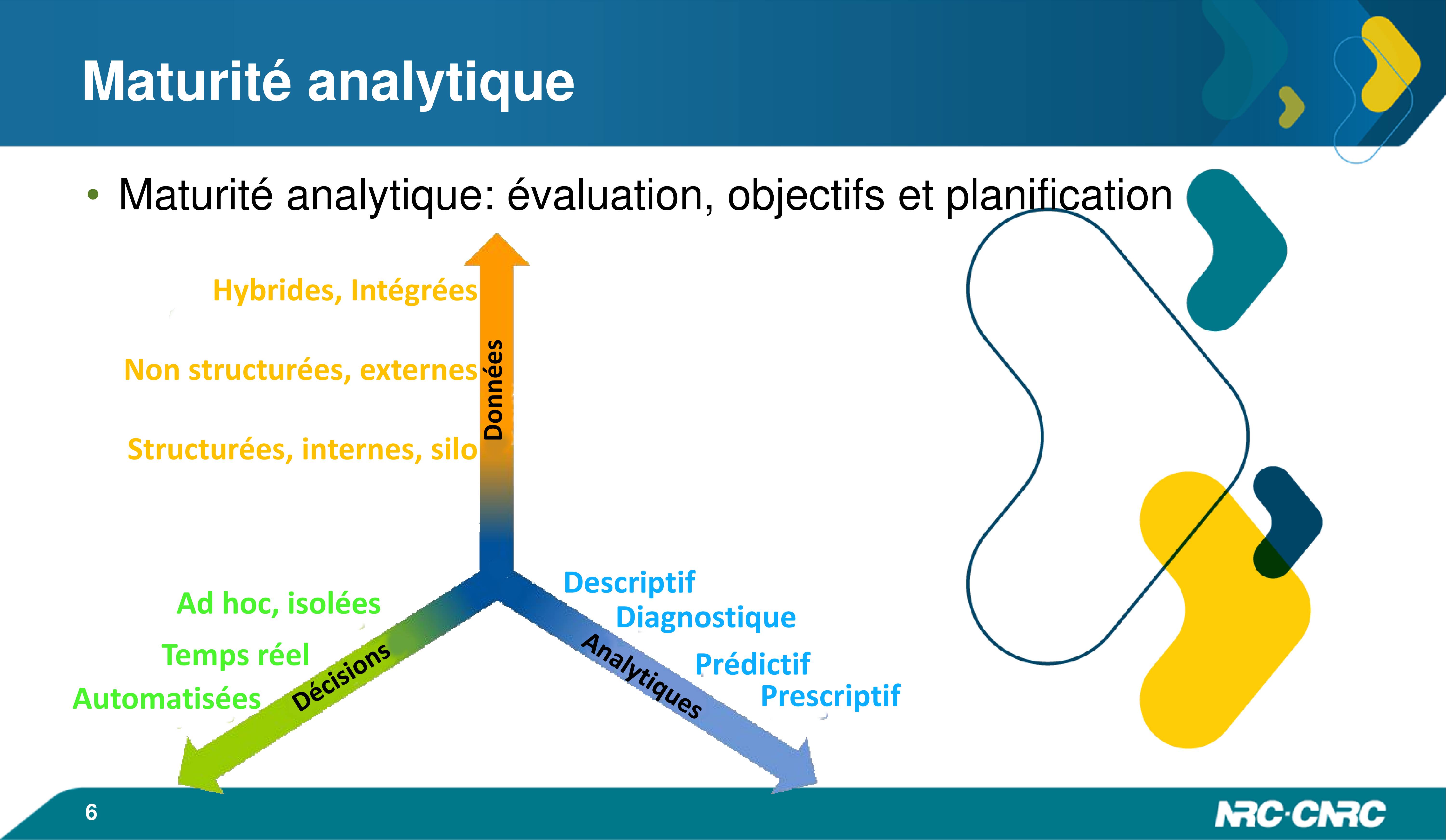 Maturité analytique

• Maturité analytique: évaluation, objectifs et planification

Hybrides, Intégrées

Non structurées, externes

Structurées, internes, silo

Données

Ad hoc, isolées

Temps réel

Automatisées

Décisions

Descriptif

Diagnostique

Prédictif

Prescriptif

Analytiques

6

NRC·CNRC